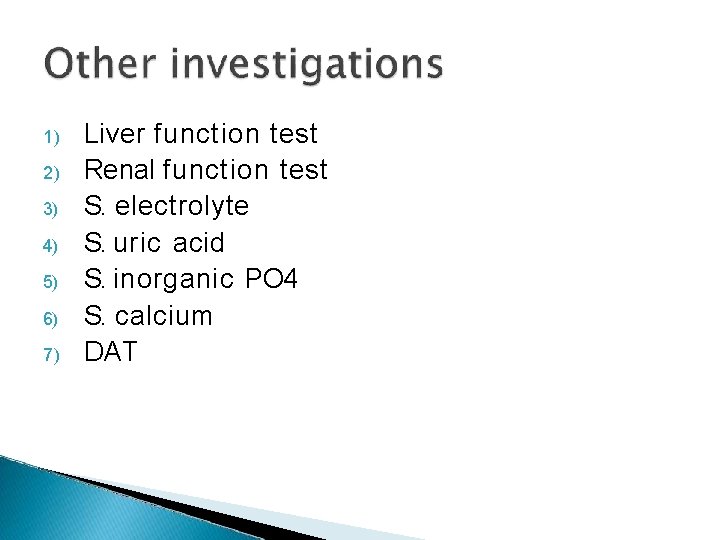 Other investigations

1) Liver function test
2) Renal function test
3) S. electrolyte
4) S. uric acid
5) S. inorganic PO4
6) S. calcium
7) DAT